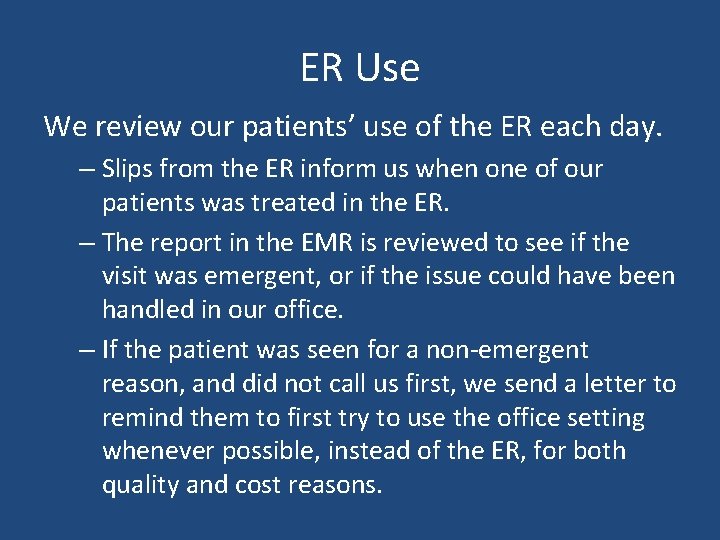 ER Use

We review our patients' use of the ER each day.

– Slips from the ER inform us when one of our patients was treated in the ER.

– The report in the EMR is reviewed to see if the visit was emergent, or if the issue could have been handled in our office.

– If the patient was seen for a non-emergent reason, and did not call us first, we send a letter to remind them to first try to use the office setting whenever possible, instead of the ER, for both quality and cost reasons.